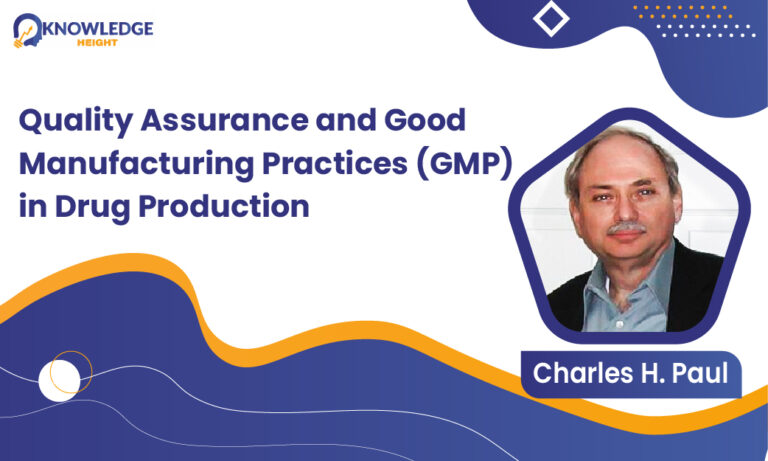 KNOWLEDGE
HEIGHT

Quality Assurance and Good Manufacturing Practices (GMP) in Drug Production

Charles H. Paul